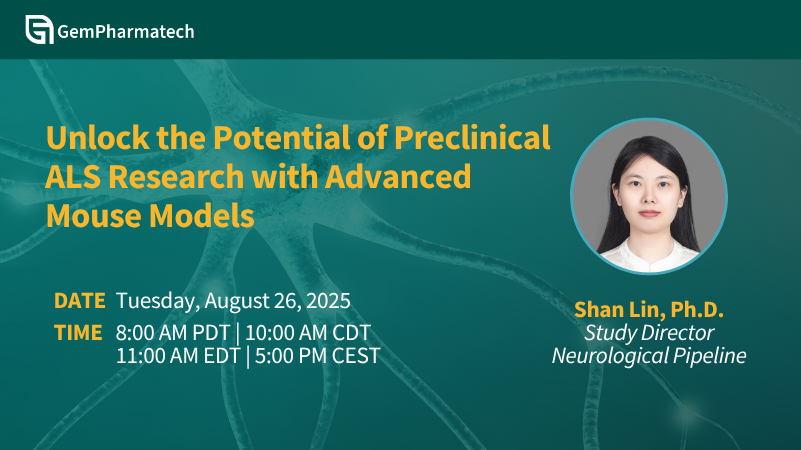 GemPharmatech

Unlock the Potential of Preclinical ALS Research with Advanced Mouse Models

DATE Tuesday, August 26, 2025

TIME 8:00 AM PDT | 10:00 AM CDT
11:00 AM EDT | 5:00 PM CEST

Shan Lin, Ph.D.
Study Director
Neurological Pipeline